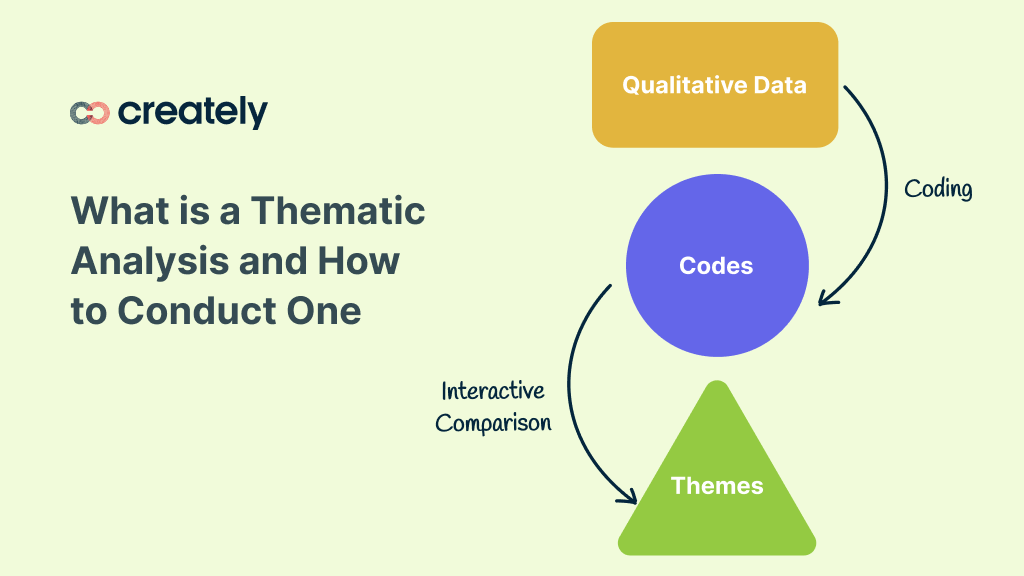 creately

What is a Thematic Analysis and How to Conduct One

Qualitative Data

Coding

Codes

Interactive Comparison

Themes